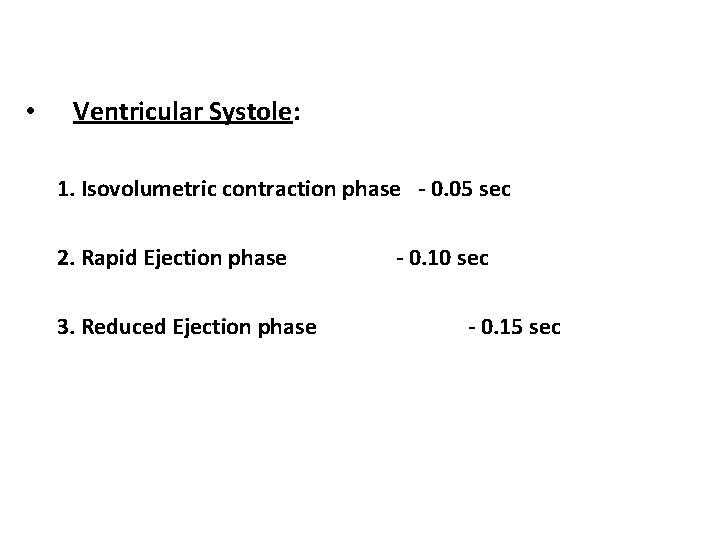 • Ventricular Systole:

1. Isovolumetric contraction phase - 0.05 sec

2. Rapid Ejection phase - 0.10 sec

3. Reduced Ejection phase - 0.15 sec